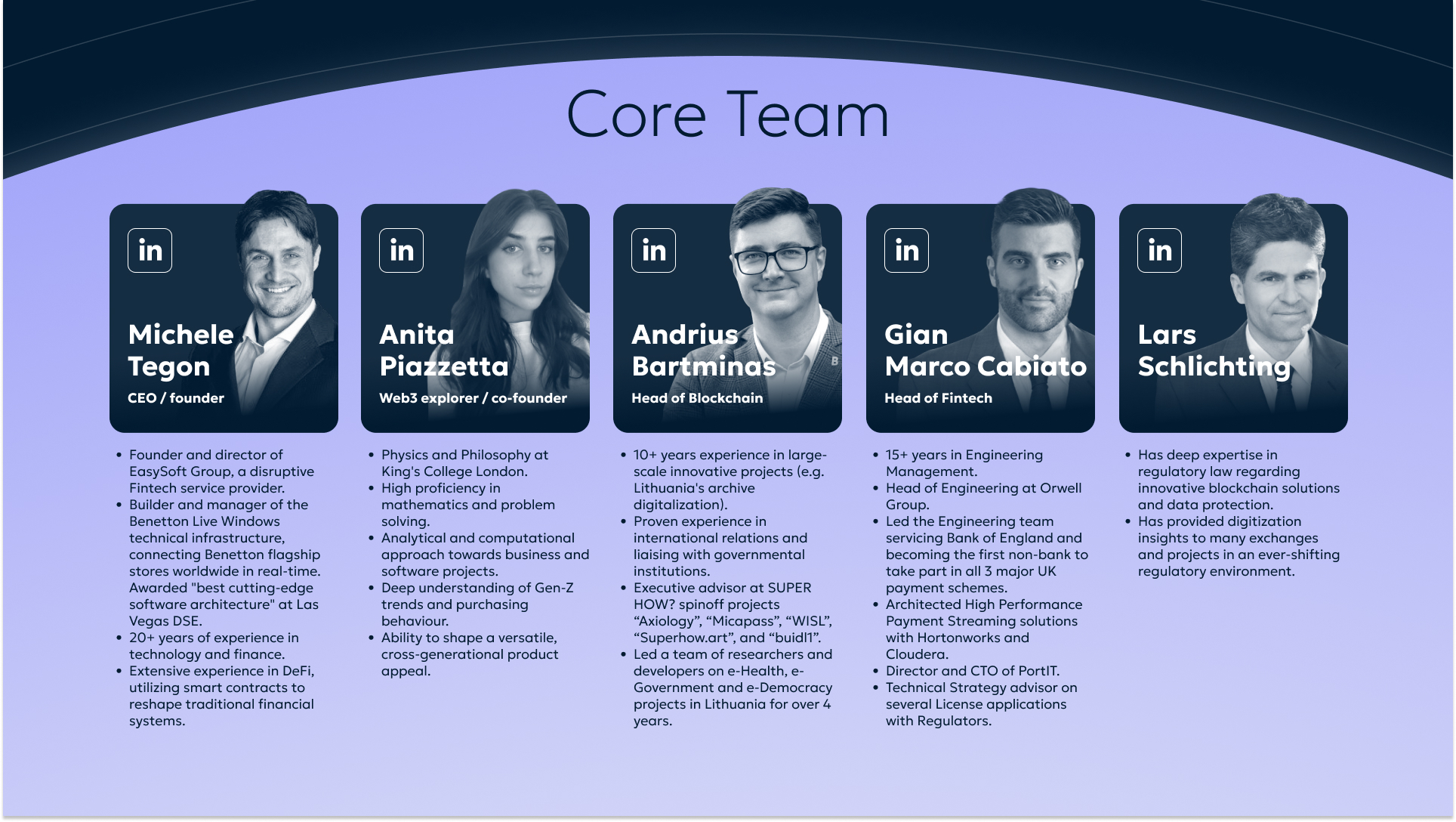 Core Team

in

Michele Tegon

CEO / founder

- Founder and director of EasySoft Group, a disruptive Fintech service provider.
- Builder and manager of the Benetton Live Windows technical infrastructure, connecting Benetton flagship stores worldwide in real-time. Awarded "best cutting-edge software architecture" at Las Vegas DSE.
- 20+ years of experience in technology and finance.
- Extensive experience in DeFi, utilizing smart contracts to reshape traditional financial systems.

in

Anita Piazzetta

Web3 explorer / co-founder

- Physics and Philosophy at King's College London.
- High proficiency in mathematics and problem solving.
- Analytical and computational approach towards business and software projects.
- Deep understanding of Gen-Z trends and purchasing behaviour.
- Ability to shape a versatile, cross-generational product appeal.

in

Andrius Bartminas

Head of Blockchain

- 10+ years experience in large-scale innovative projects (e.g. Lithuania's archive digitalization).
- Proven experience in international relations and liaising with governmental institutions.
- Executive advisor at SUPER HOW? spinoff projects “Axiology”, “Micapass”, “WISL”, “Superhow.art”, and “buidl1”.
- Led a team of researchers and developers on e-Health, e-Government and e-Democracy projects in Lithuania for over 4 years.

in

Gian Marco Cabiato

Head of Fintech

- 15+ years in Engineering Management.
- Head of Engineering at Orwell Group.
- Led the Engineering team servicing Bank of England and becoming the first non-bank to take part in all 3 major UK payment schemes.
- Architected High Performance Payment Streaming solutions with Hortonworks and Cloudera.
- Director and CTO of PortIT.
- Technical Strategy advisor on several License applications with Regulators.

in

Lars Schlichting

- Has deep expertise in regulatory law regarding innovative blockchain solutions and data protection.
- Has provided digitization insights to many exchanges and projects in an ever-shifting regulatory environment.